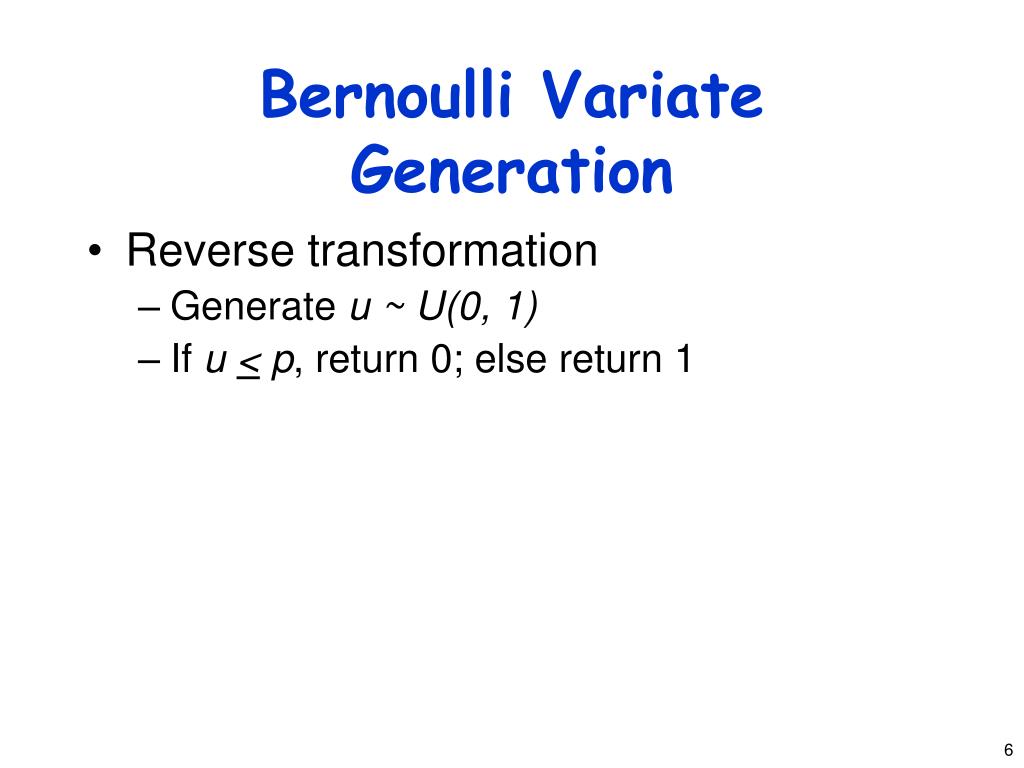 Bernoulli Variate Generation

• Reverse transformation
– Generate $u \sim U(0, 1)$
– If $u \leq p$, return 0; else return 1

6